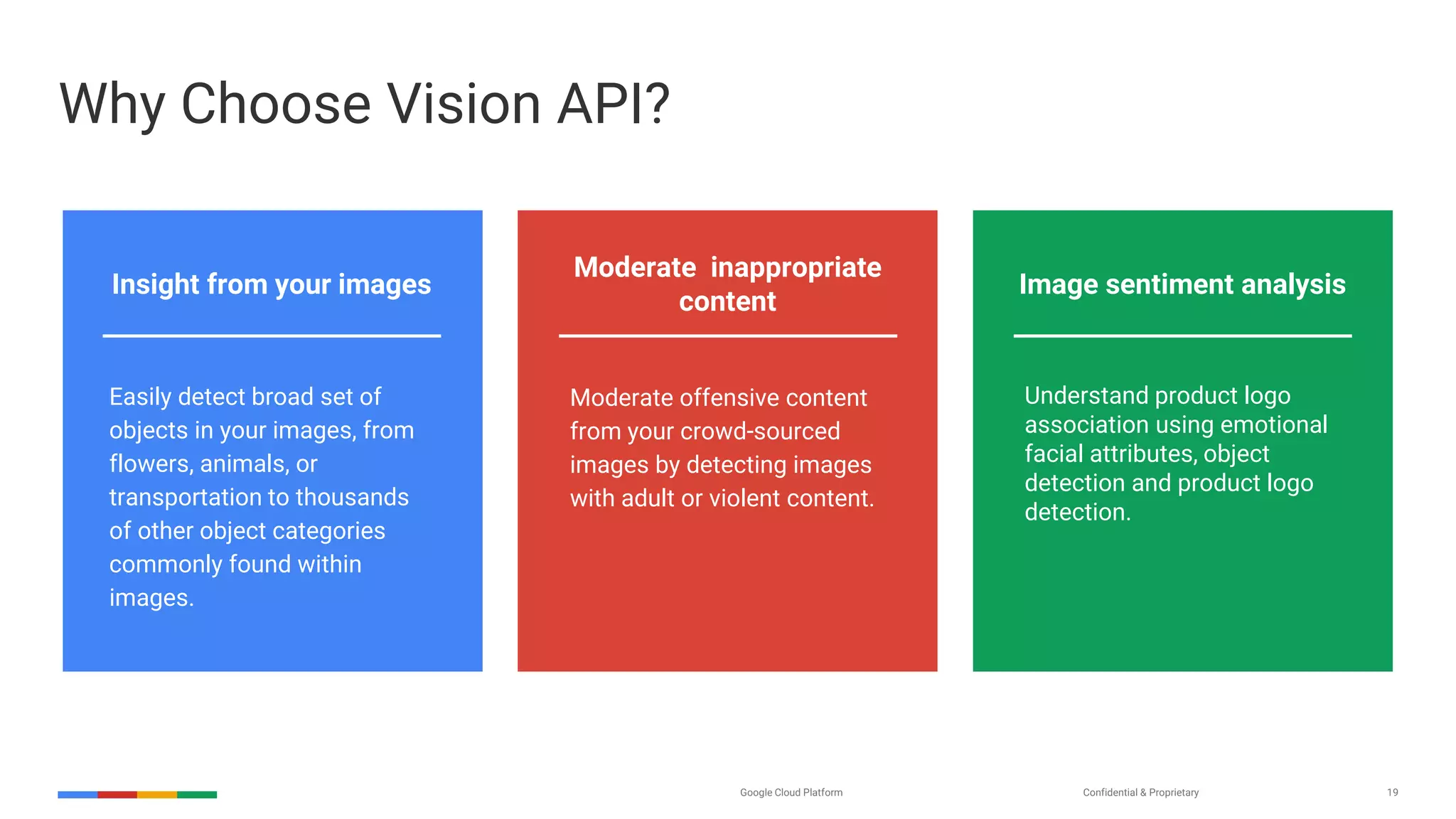 Why Choose Vision API?

Insight from your images

Easily detect broad set of objects in your images, from flowers, animals, or transportation to thousands of other object categories commonly found within images.

Moderate inappropriate content

Moderate offensive content from your crowd-sourced images by detecting images with adult or violent content.

Image sentiment analysis

Understand product logo association using emotional facial attributes, object detection and product logo detection.

Google Cloud Platform

Confidential & Proprietary

19